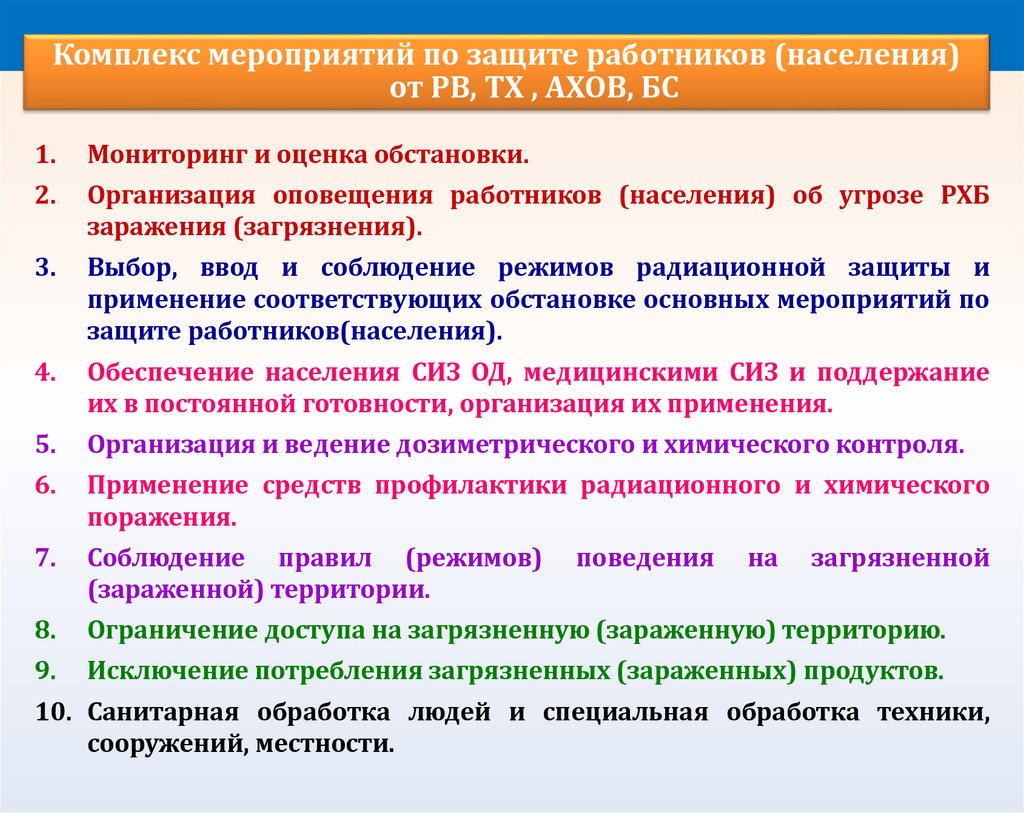 Комплекс мероприятий по защите работников (населения) от РВ, ТХ , АХОВ, БС

1. Мониторинг и оценка обстановки.
2. Организация оповещения работников (населения) об угрозе РХБ заражения (загрязнения).
3. Выбор, ввод и соблюдение режимов радиационной защиты и применение соответствующих обстановке основных мероприятий по защите работников(населения).
4. Обеспечение населения СИЗ ОД, медицинскими СИЗ и поддержание их в постоянной готовности, организация их применения.
5. Организация и ведение дозиметрического и химического контроля.
6. Применение средств профилактики радиационного и химического поражения.
7. Соблюдение правил (режимов) поведения на загрязненной (зараженной) территории.
8. Ограничение доступа на загрязненную (зараженную) территорию.
9. Исключение потребления загрязненных (зараженных) продуктов.
10. Санитарная обработка людей и специальная обработка техники, сооружений, местности.